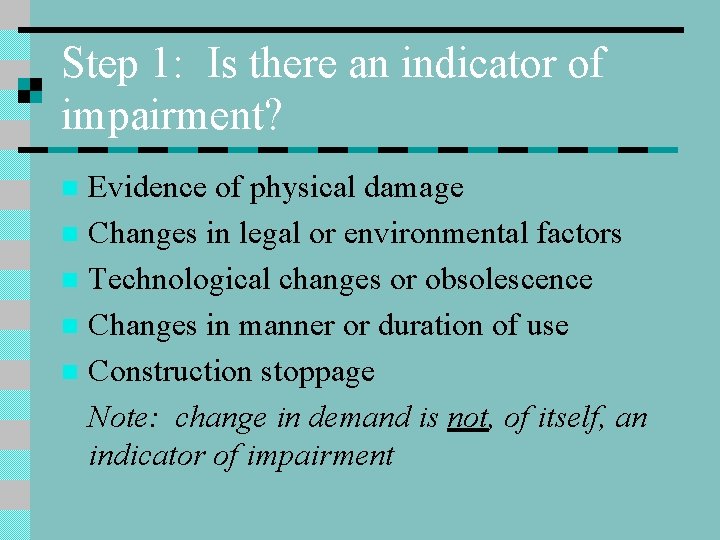 Step 1: Is there an indicator of impairment?

Evidence of physical damage
Changes in legal or environmental factors
Technological changes or obsolescence
Changes in manner or duration of use
Construction stoppage

Note: change in demand is not, of itself, an indicator of impairment